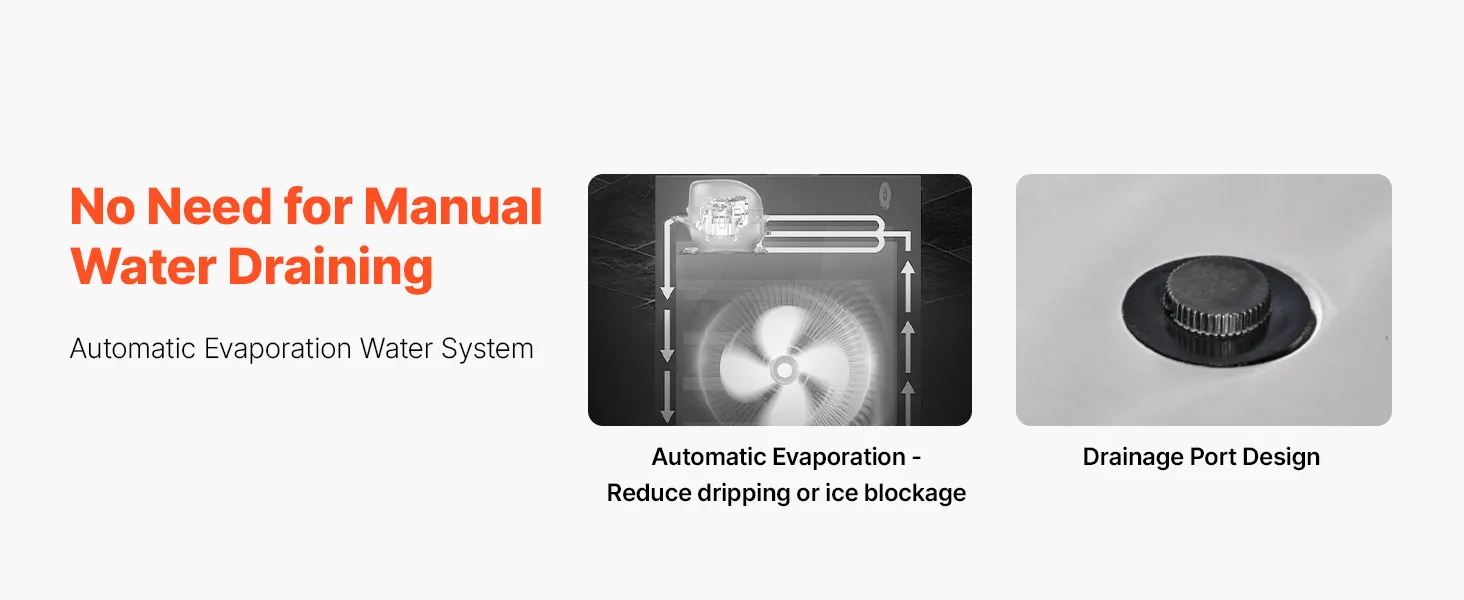 No Need for Manual Water Draining

Automatic Evaporation Water System

Automatic Evaporation - Reduce dripping or ice blockage

Drainage Port Design